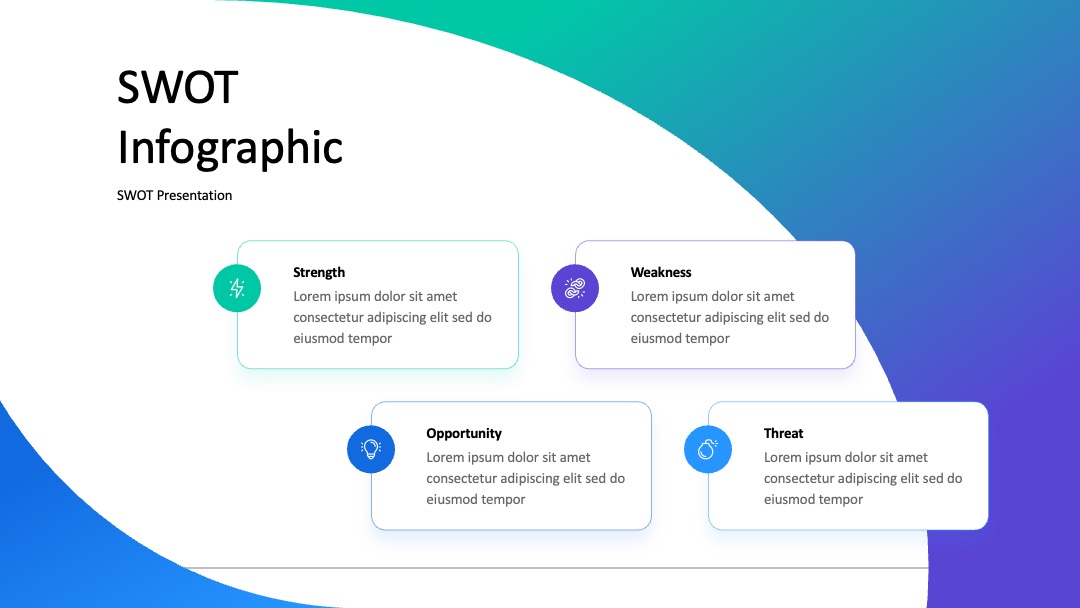 SWOT Infographic

SWOT Presentation

Strength
Lorem ipsum dolor sit amet consectetur adipiscing elit sed do eiusmod tempor

Weakness
Lorem ipsum dolor sit amet consectetur adipiscing elit sed do eiusmod tempor

Opportunity
Lorem ipsum dolor sit amet consectetur adipiscing elit sed do eiusmod tempor

Threat
Lorem ipsum dolor sit amet consectetur adipiscing elit sed do eiusmod tempor